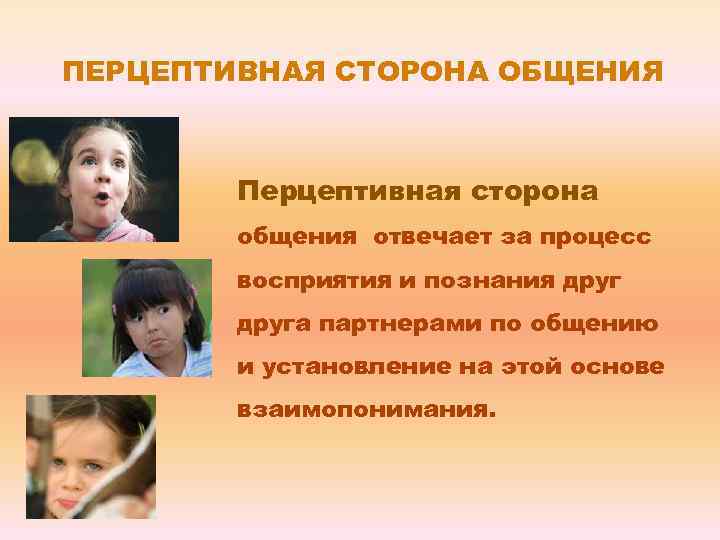 ПЕРЦЕПТИВНАЯ СТОРОНА ОБЩЕНИЯ

Перцептивная сторона общения отвечает за процесс восприятия и познания друг друга партнерами по общению и установление на этой основе взаимопонимания.